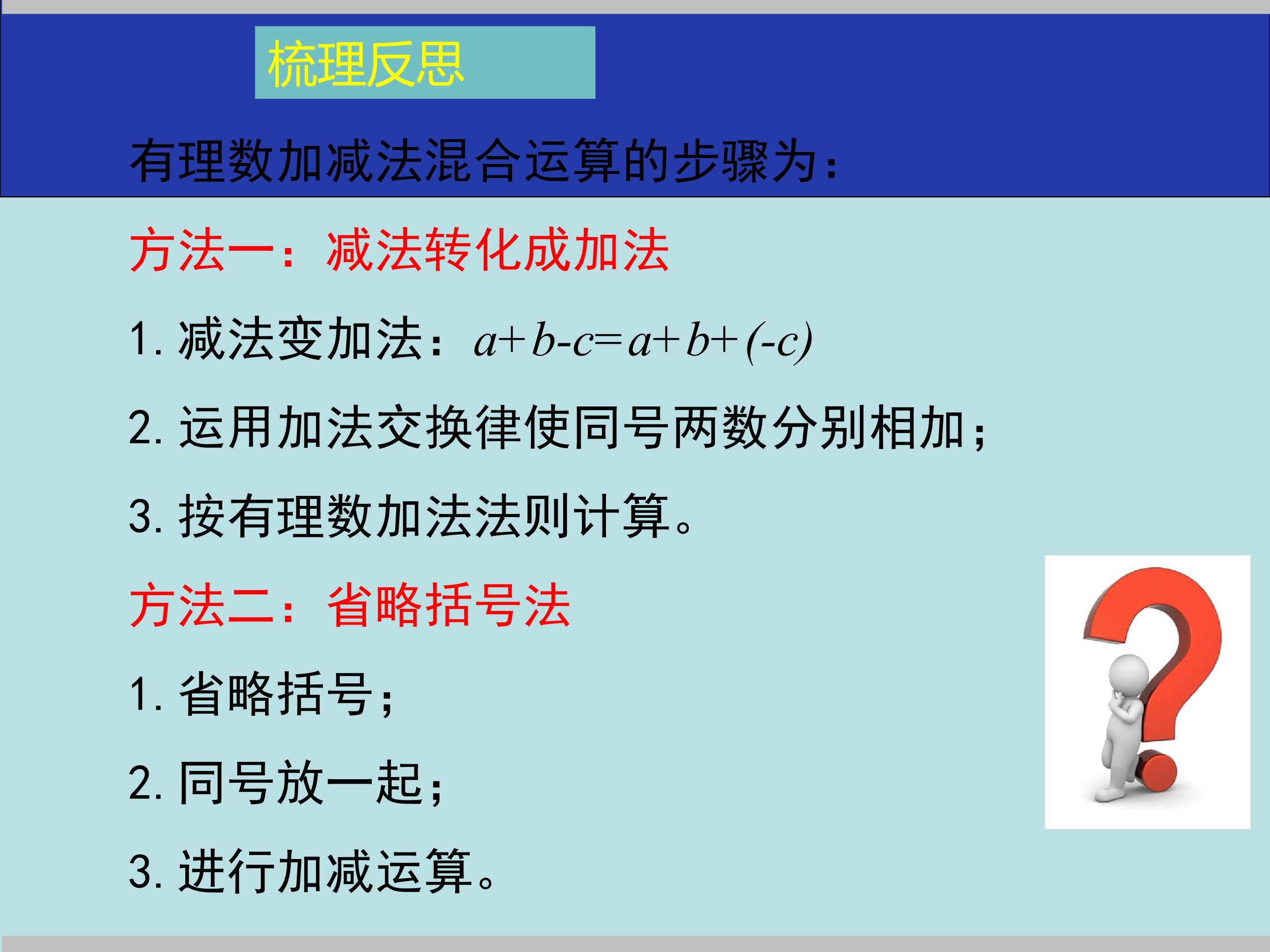 梳理反思

有理数加减法混合运算的步骤为:

方法一:减法转化成加法

1.减法变加法:$a+b-c=a+b+(-c)$

2.运用加法交换律使同号两数分别相加;

3.按有理数加法法则计算。

方法二:省略括号法

1.省略括号;

2.同号放一起;

3.进行加减运算。